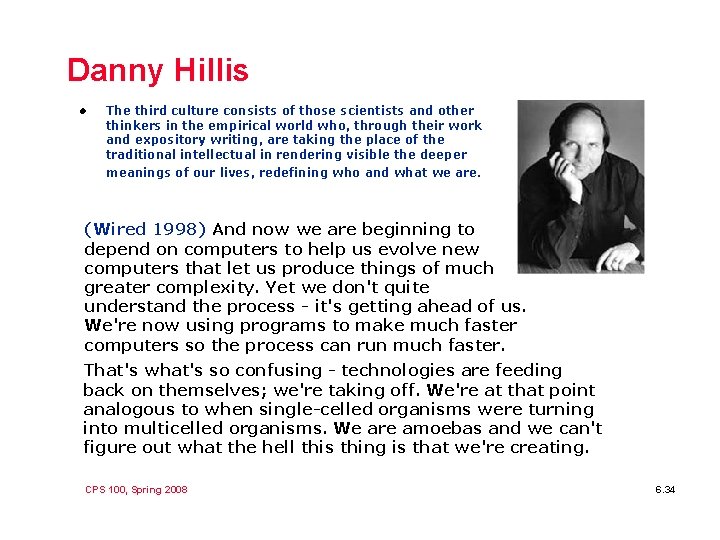 Danny Hillis

• The third culture consists of those scientists and other thinkers in the empirical world who, through their work and expository writing, are taking the place of the traditional intellectual in rendering visible the deeper meanings of our lives, redefining who and what we are.

(Wired 1998) And now we are beginning to depend on computers to help us evolve new computers that let us produce things of much greater complexity. Yet we don't quite understand the process - it's getting ahead of us. We're now using programs to make much faster computers so the process can run much faster.

That's what's so confusing - technologies are feeding back on themselves; we're taking off. We're at that point analogous to when single-celled organisms were turning into multicelled organisms. We are amoebas and we can't figure out what the hell this thing is that we're creating.

CPS 100, Spring 2008

6.34